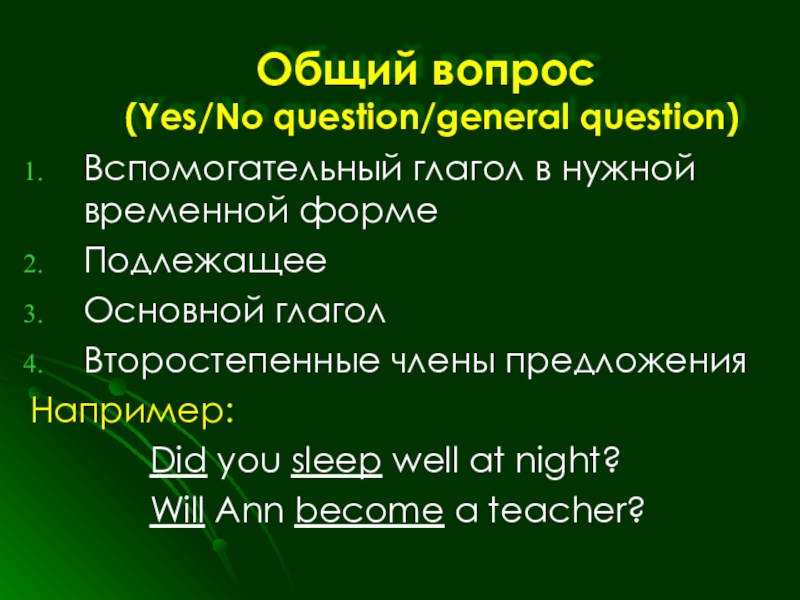 Общий вопрос
(Yes/No question/general question)

1. Вспомогательный глагол в нужной временной форме
2. Подлежащее
3. Основной глагол
4. Второстепенные члены предложения

Например:
Did you sleep well at night?
Will Ann become a teacher?